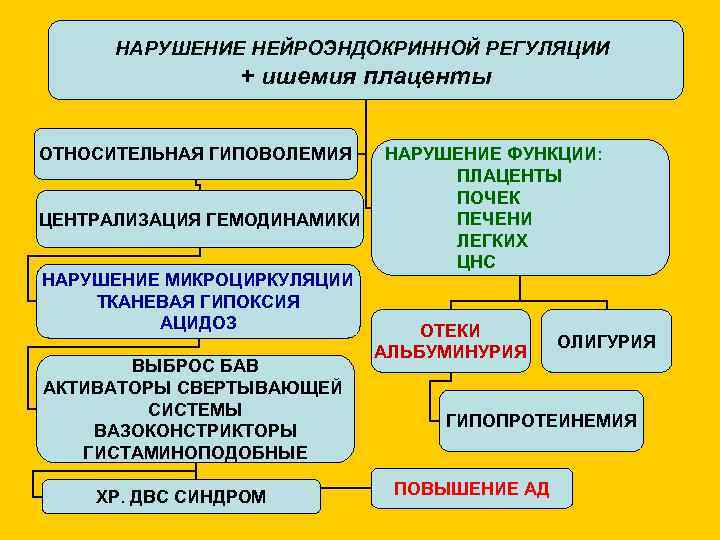 НАРУШЕНИЕ НЕЙРОЭНДОКРИННОЙ РЕГУЛЯЦИИ
+ ишемия плаценты

ОТНОСИТЕЛЬНАЯ ГИПОВОЛЕМИЯ

ЦЕНТРАЛИЗАЦИЯ ГЕМОДИНАМИКИ

НАРУШЕНИЕ МИКРОЦИРКУЛЯЦИИ
ТКАНЕВАЯ ГИПОКСИЯ
АЦИДОЗ

ВЫБРОС БАВ
АКТИВАТОРЫ СВЕРТЫВАЮЩЕЙ СИСТЕМЫ
ВАЗОКОНСТРИКТОРЫ
ГИСТАМИНОПОДОБНЫЕ

ХР. ДВС СИНДРОМ

НАРУШЕНИЕ ФУНКЦИИ:
ПЛАЦЕНТЫ
ПОЧЕК
ПЕЧЕНИ
ЛЕГКИХ
ЦНС

ОТЕКИ
АЛЬБУМИНУРИЯ

ОЛИГУРИЯ

ГИПОПРОТЕИНЕМИЯ

ПОВЫШЕНИЕ АД